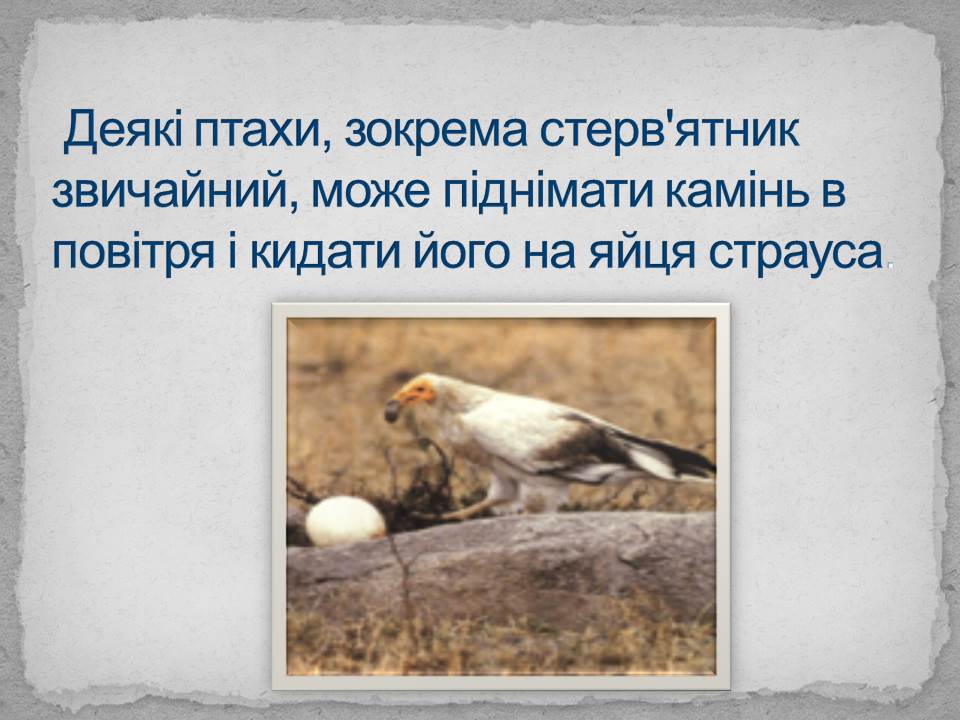 Деякі птахи, зокрема стерв'ятник звичайний, може піднімати камінь в повітря і кидати його на яйця страуса.